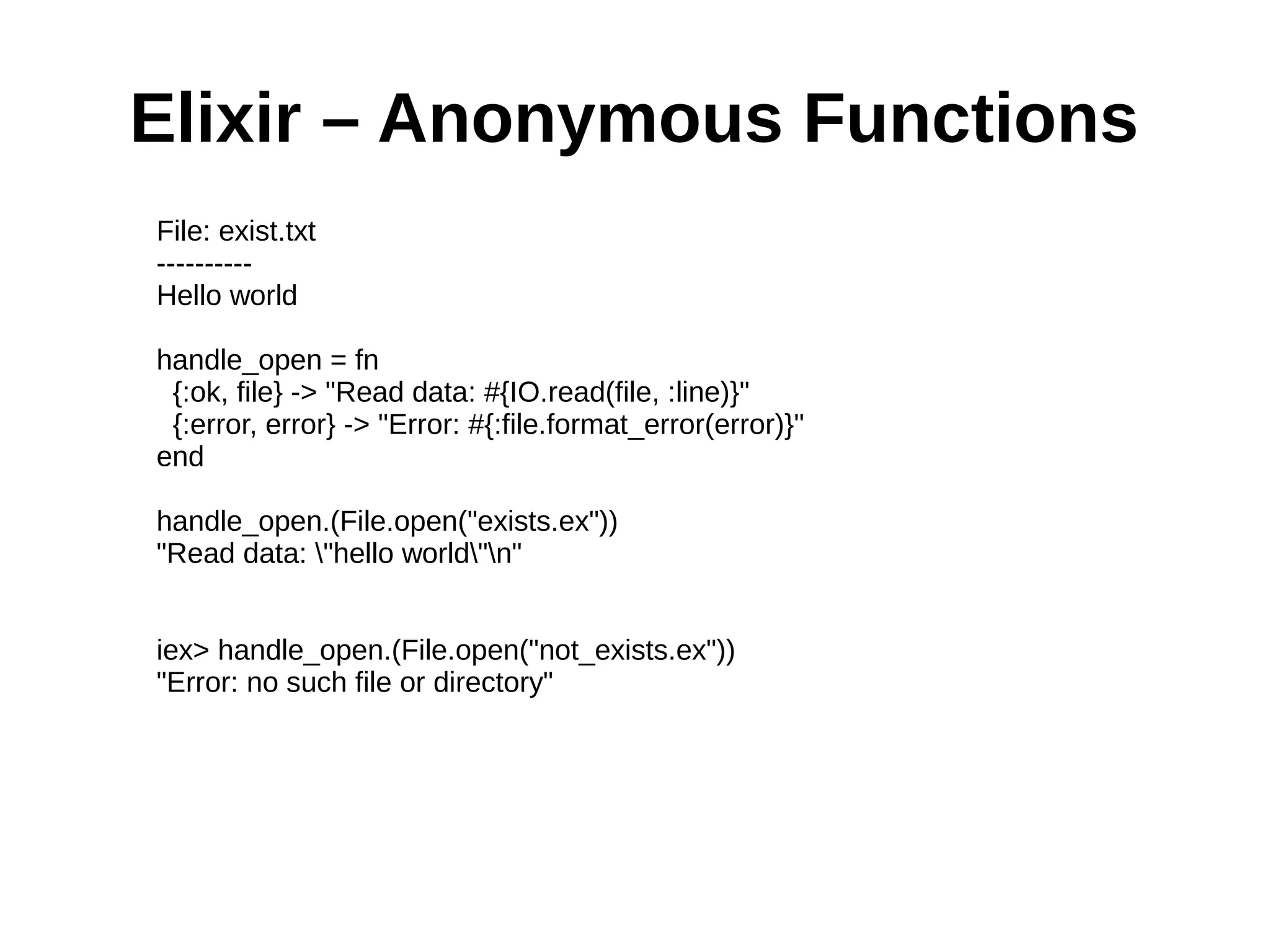 Elixir – Anonymous Functions

File: exist.txt
----------
Hello world

handle_open = fn
  {:ok, file} -> "Read data: #{IO.read(file, :line)}"
  {:error, error} -> "Error: #{:file.format_error(error)}"
end

handle_open.(File.open("exists.ex"))
"Read data: \"hello world\"\n"

iex> handle_open.(File.open("not_exists.ex"))
"Error: no such file or directory"